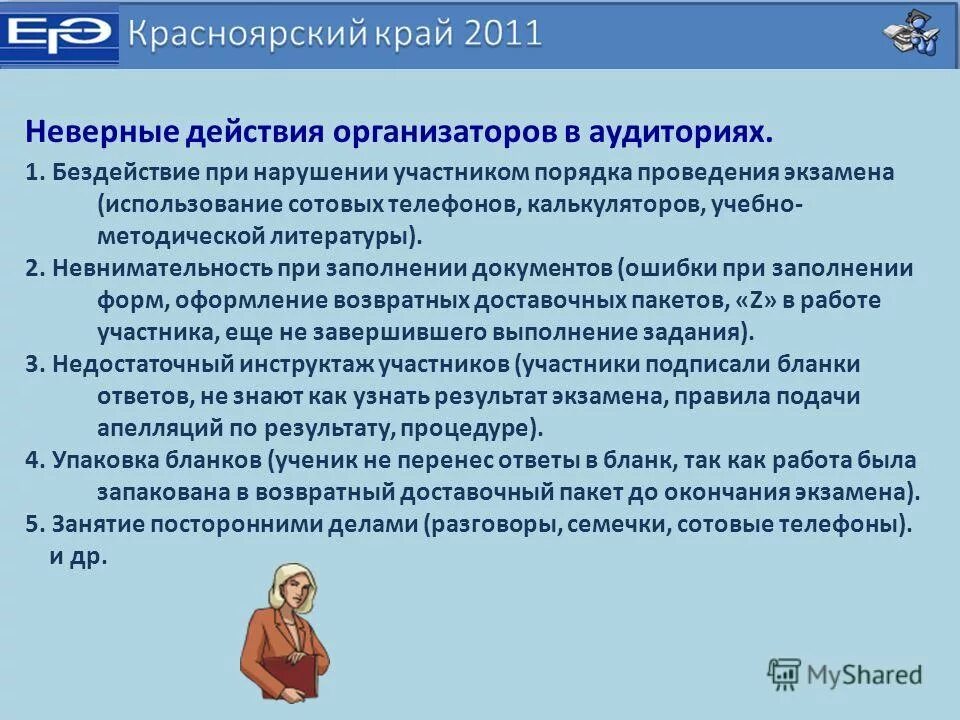 ЕГЭ Красноярский край 2011

Неверные действия организаторов в аудиториях.

1. Бездействие при нарушении участником порядка проведения экзамена (использование сотовых телефонов, калькуляторов, учебно-методической литературы).

2. Невнимательность при заполнении документов (ошибки при заполнении форм, оформление возвратных доставочных пакетов, «Z» в работе участника, еще не завершившего выполнение задания).

3. Недостаточный инструктаж участников (участники подписали бланки ответов, не знают как узнать результат экзамена, правила подачи апелляций по результату, процедуре).

4. Упаковка бланков (ученик не перенес ответы в бланк, так как работа была запакована в возвратный доставочный пакет до окончания экзамена).

5. Занятие посторонними делами (разговоры, семечки, сотовые телефоны).

и др.

MyShared